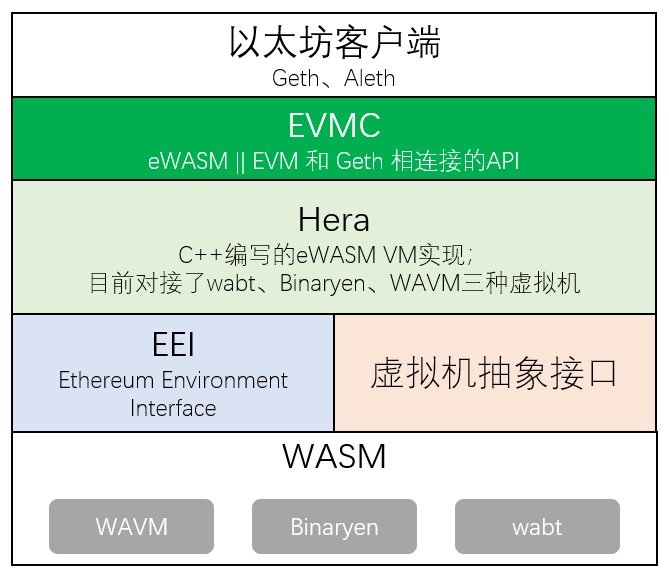 以太坊客户端
Geth、Aleth

EVMC
eWASM || EVM 和 Geth 相连接的API

Hera
C++编写的eWASM VM实现;
目前对接了wabt、Binaryen、WAVM三种虚拟机

EEI
Ethereum Environment Interface

虚拟机抽象接口

WASM

WAVM

Binaryen

wabt